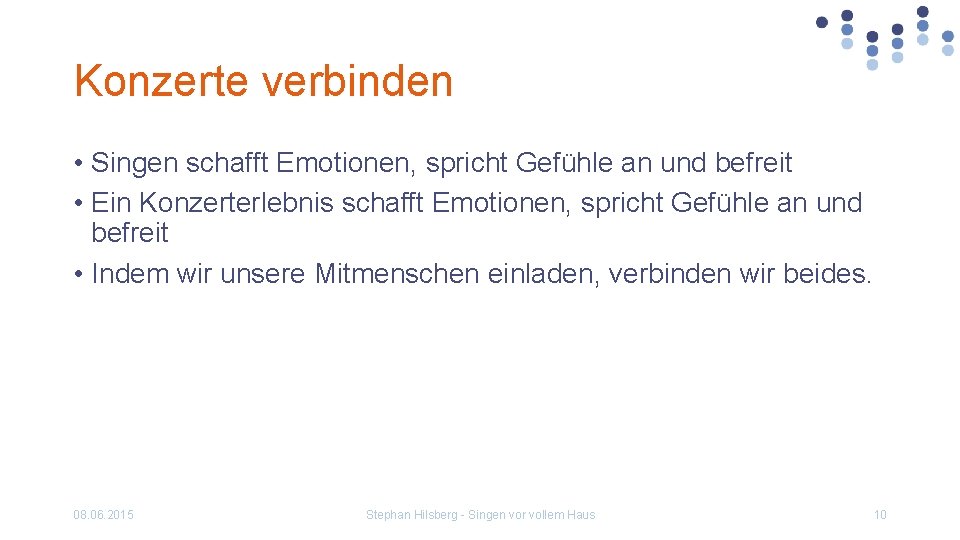 Konzerte verbinden

• Singen schafft Emotionen, spricht Gefühle an und befreit
• Ein Konzerterlebnis schafft Emotionen, spricht Gefühle an und befreit
• Indem wir unsere Mitmenschen einladen, verbinden wir beides.

08.06.2015

Stephan Hilsberg - Singen vor vollem Haus

10